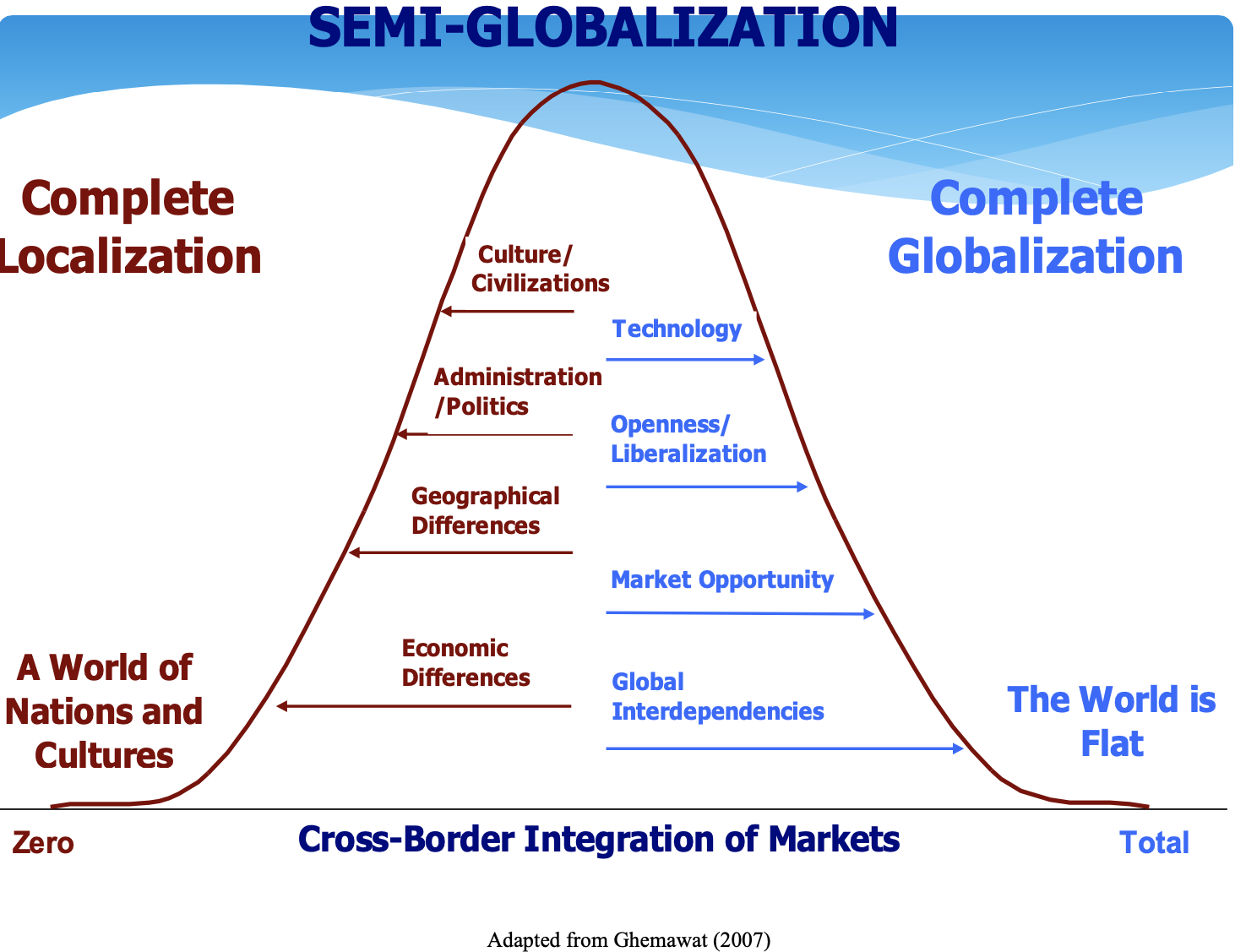 SEMI-GLOBALIZATION

Complete Localization

Complete Globalization

Culture/ Civilizations

Technology

Administration /Politics

Openness/ Liberalization

Geographical Differences

Market Opportunity

Economic Differences

Global Interdependencies

A World of Nations and Cultures

The World is Flat

Zero

Cross-Border Integration of Markets

Total

Adapted from Ghemawat (2007)